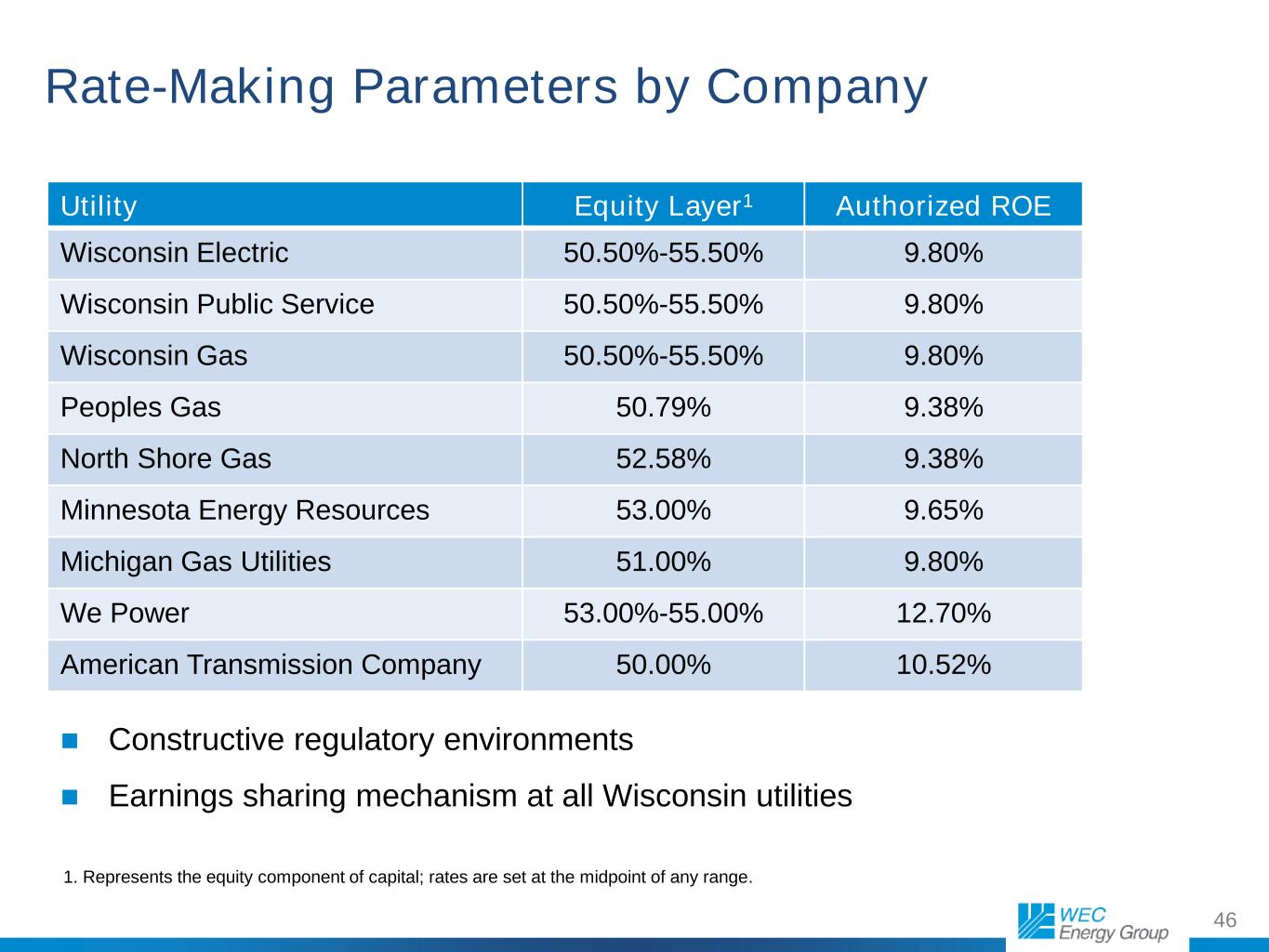 Rate-Making Parameters by Company

| Utility | Equity Layer$^1$ | Authorized ROE |
|---|---|---|
| Wisconsin Electric | 50.50%-55.50% | 9.80% |
| Wisconsin Public Service | 50.50%-55.50% | 9.80% |
| Wisconsin Gas | 50.50%-55.50% | 9.80% |
| Peoples Gas | 50.79% | 9.38% |
| North Shore Gas | 52.58% | 9.38% |
| Minnesota Energy Resources | 53.00% | 9.65% |
| Michigan Gas Utilities | 51.00% | 9.80% |
| We Power | 53.00%-55.00% | 12.70% |
| American Transmission Company | 50.00% | 10.52% |

■ Constructive regulatory environments

■ Earnings sharing mechanism at all Wisconsin utilities

1. Represents the equity component of capital; rates are set at the midpoint of any range.

WEC Energy Group

46